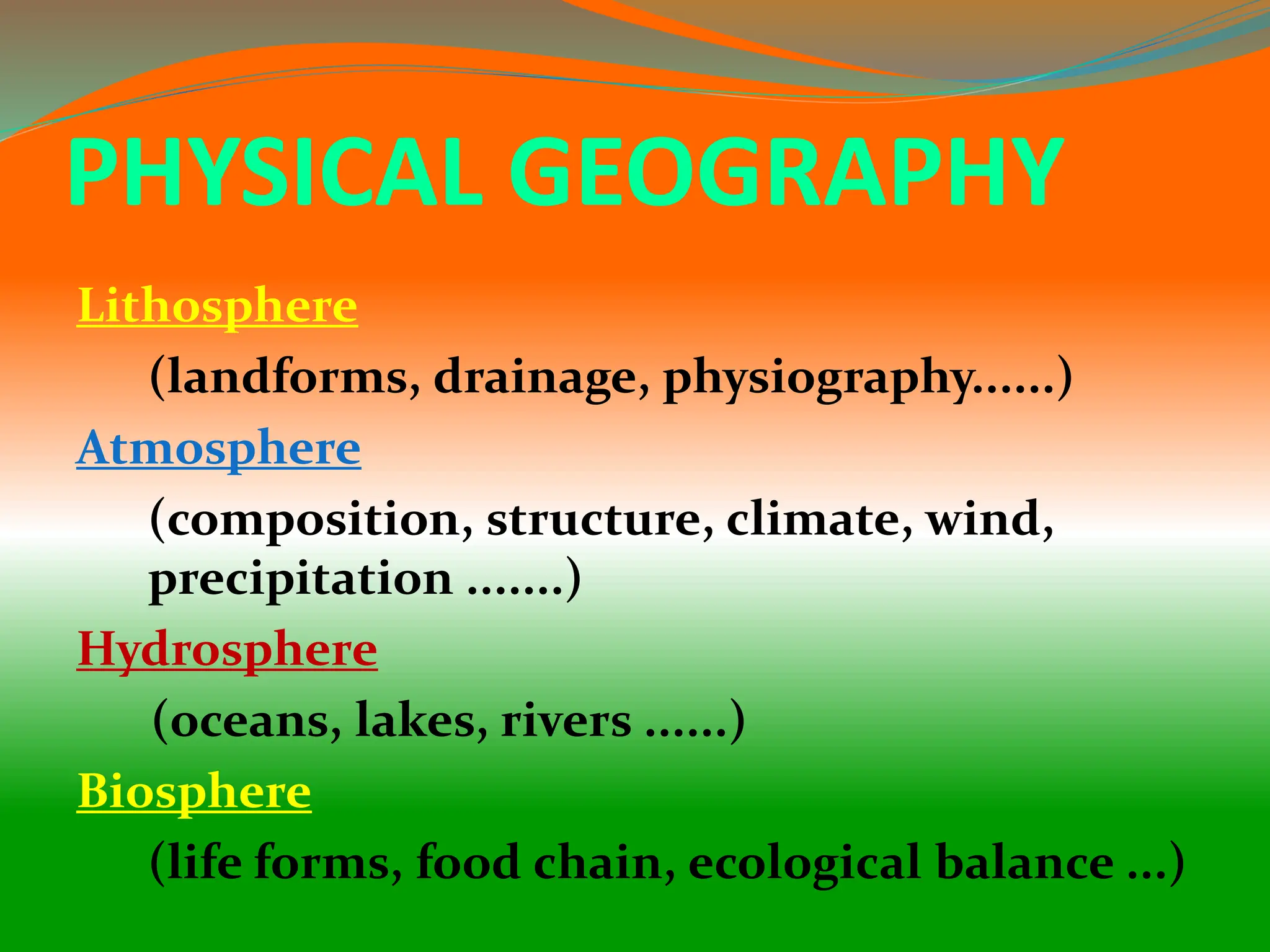 PHYSICAL GEOGRAPHY

Lithosphere

(landforms, drainage, physiography……)

Atmosphere

(composition, structure, climate, wind, precipitation …….)

Hydrosphere

(oceans, lakes, rivers ……)

Biosphere

(life forms, food chain, ecological balance …)